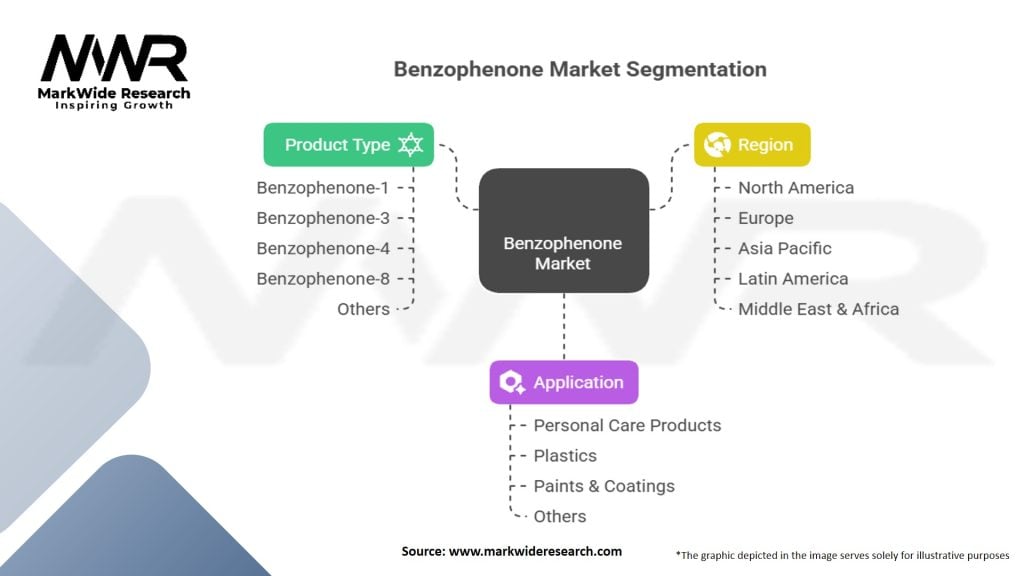 MWR
MarkWide Research
Inspiring Growth

Benzophenone Market Segmentation

Product Type

Benzophenone-1
Benzophenone-3
Benzophenone-4
Benzophenone-8
Others

Benzophenone Market

Region

North America
Europe
Asia Pacific
Latin America
Middle East & Africa

Application

Personal Care Products
Plastics
Paints & Coatings
Others

Source: www.markwideresearch.com

*The graphic depicted in the image serves solely for illustrative purposes